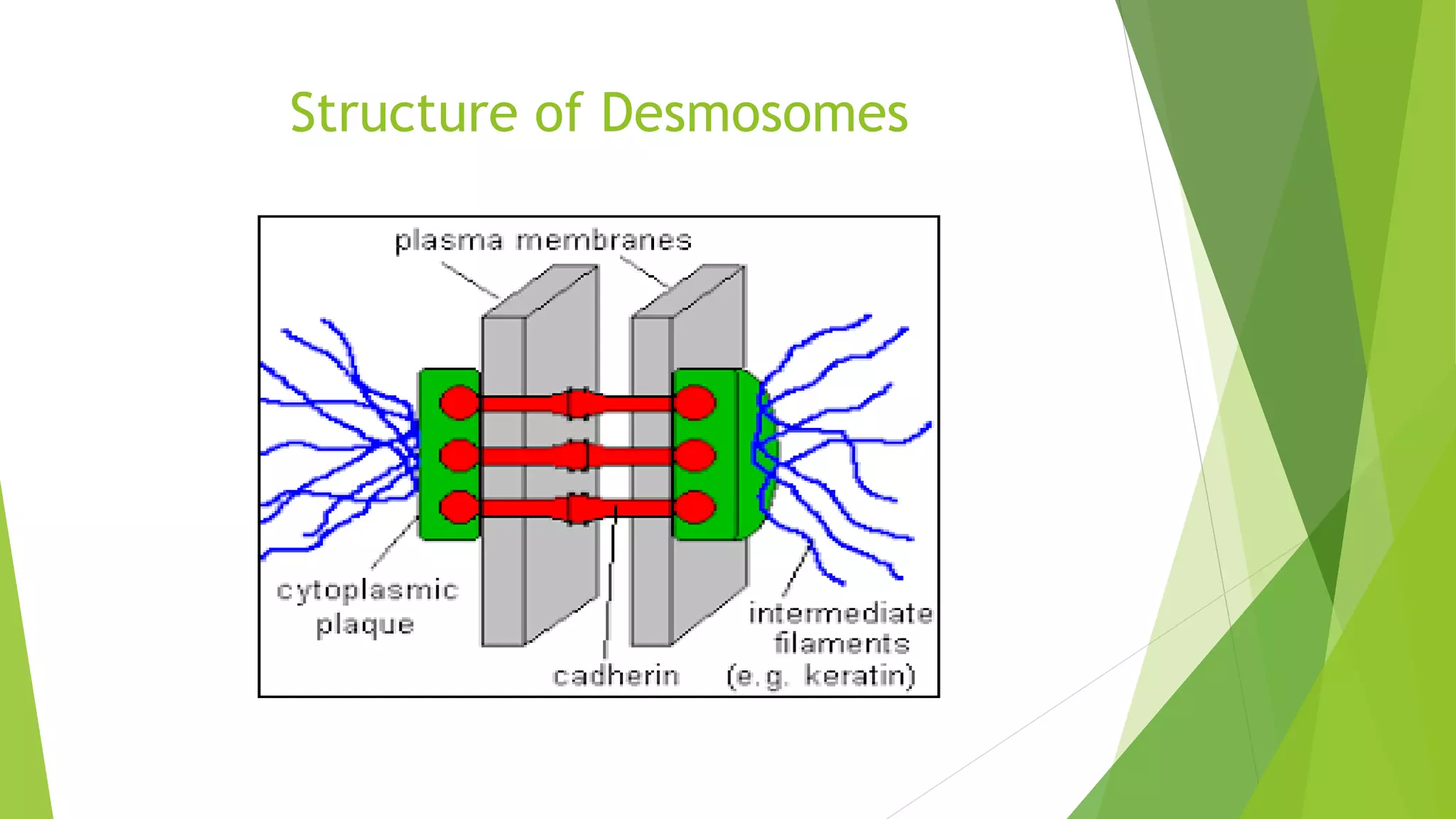 Structure of Desmosomes

plasma membranes

cytoplasmic plaque

cadherin

intermediate filaments (e.g. keratin)